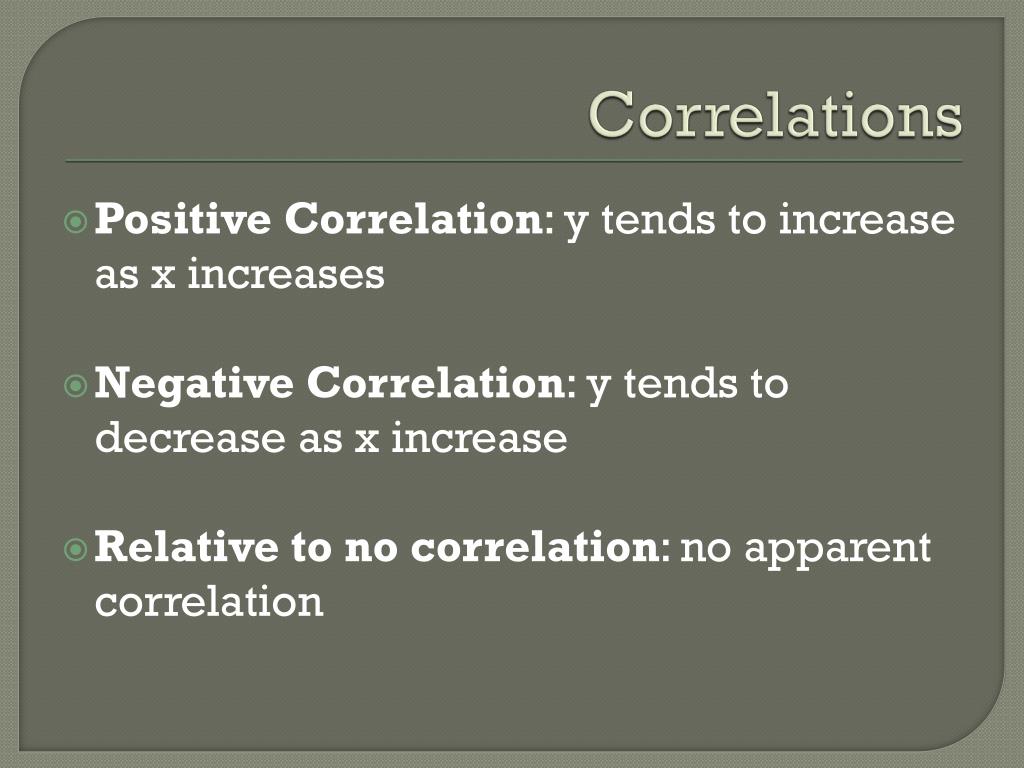 Correlations

Positive Correlation: y tends to increase as x increases

Negative Correlation: y tends to decrease as x increase

Relative to no correlation: no apparent correlation